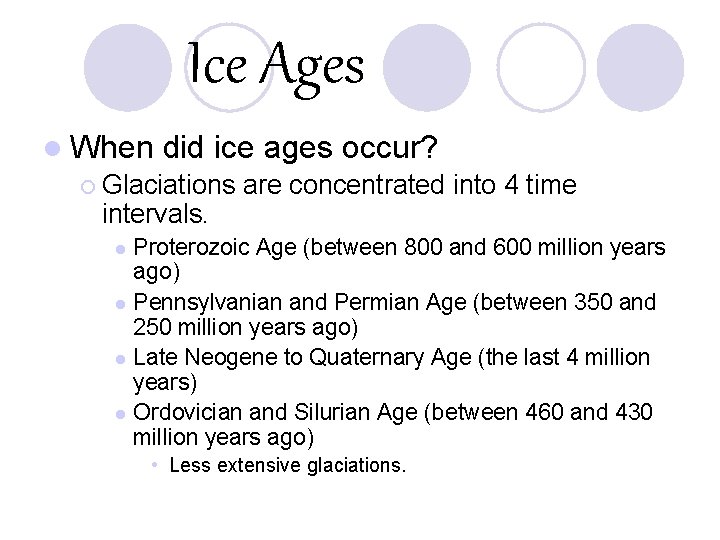 Ice Ages

When did ice ages occur?

Glaciations are concentrated into 4 time intervals.

Proterozoic Age (between 800 and 600 million years ago)

Pennsylvanian and Permian Age (between 350 and 250 million years ago)

Late Neogene to Quaternary Age (the last 4 million years)

Ordovician and Silurian Age (between 460 and 430 million years ago)

Less extensive glaciations.